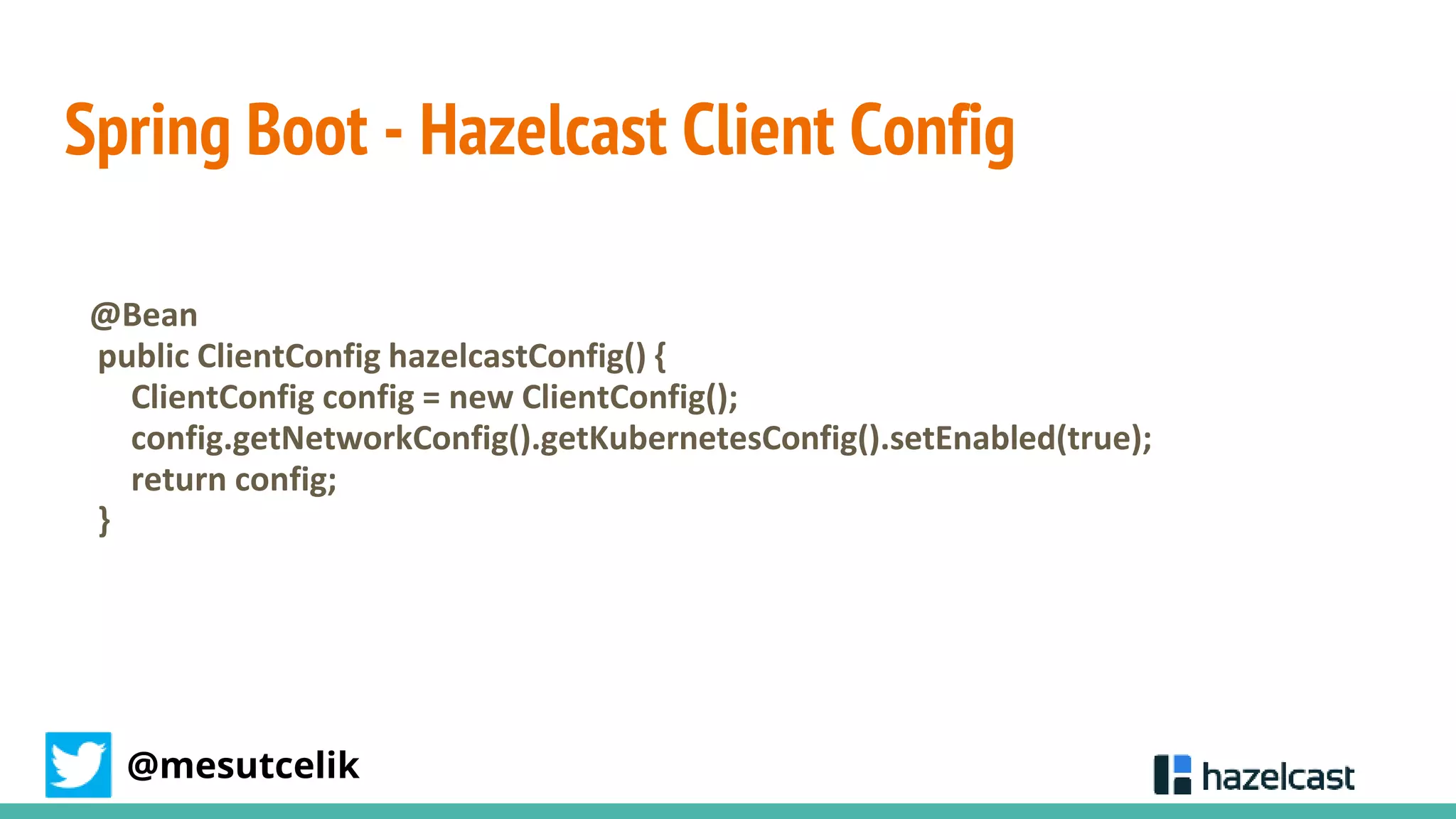 Spring Boot - Hazelcast Client Config

@Bean
public ClientConfig hazelcastConfig() {
ClientConfig config = new ClientConfig();
config.getNetworkConfig().getKubernetesConfig().setEnabled(true);
return config;
}

@mesutcelik

hazelcast